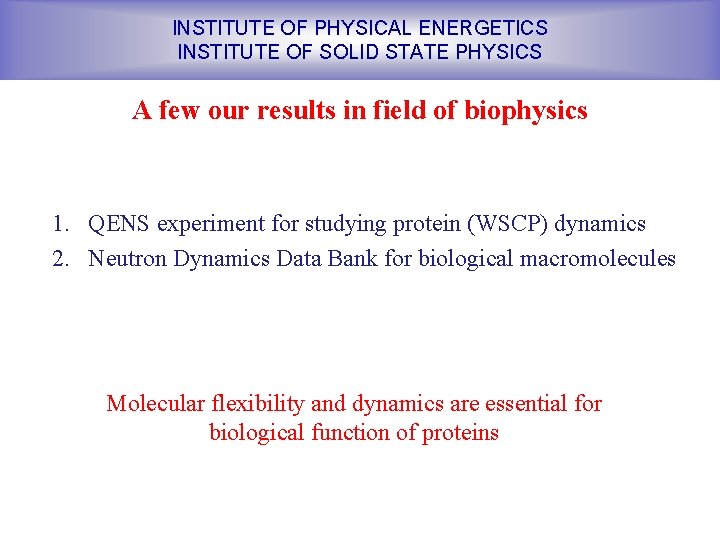 INSTITUTE OF PHYSICAL ENERGETICS
INSTITUTE OF SOLID STATE PHYSICS

A few our results in field of biophysics

1. QENS experiment for studying protein (WSCP) dynamics
2. Neutron Dynamics Data Bank for biological macromolecules

Molecular flexibility and dynamics are essential for biological function of proteins